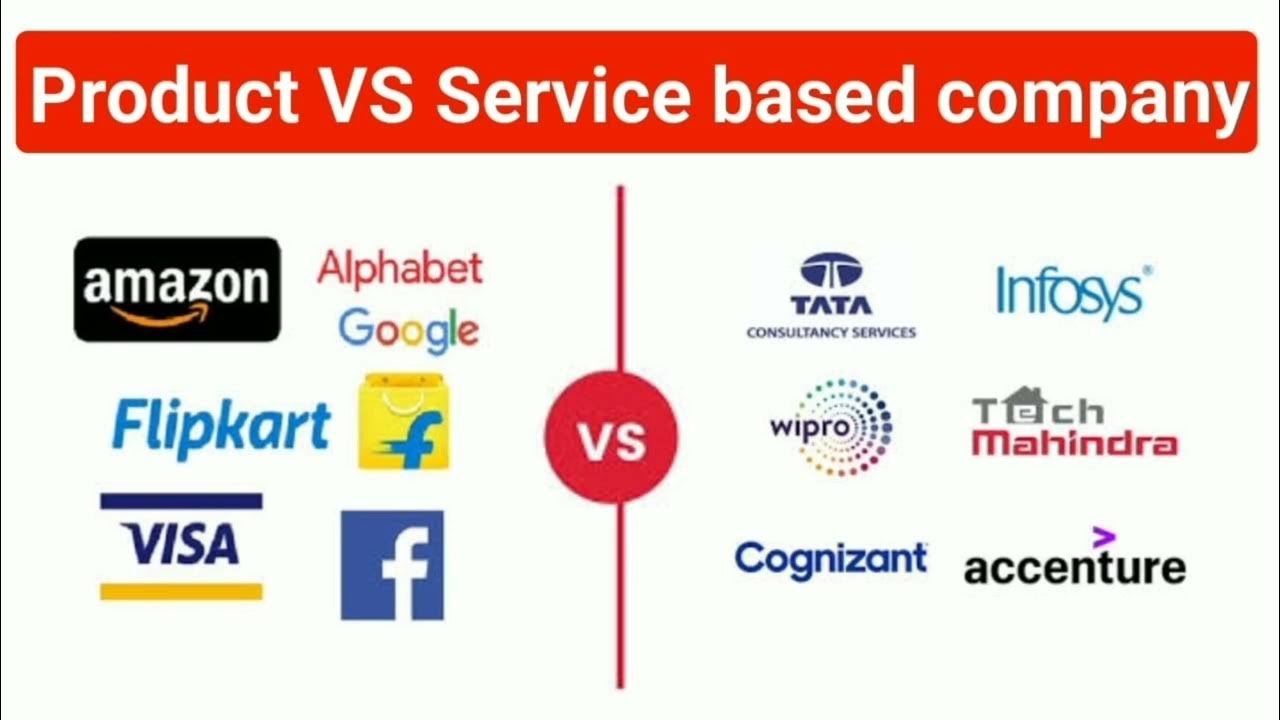 Product VS Service based company

amazon

Alphabet
Google

Flipkart

f

VISA

f

VS

TATA
CONSULTANCY SERVICES

Infosys

wipro

Tech
Mahindra

Cognizant

accenture